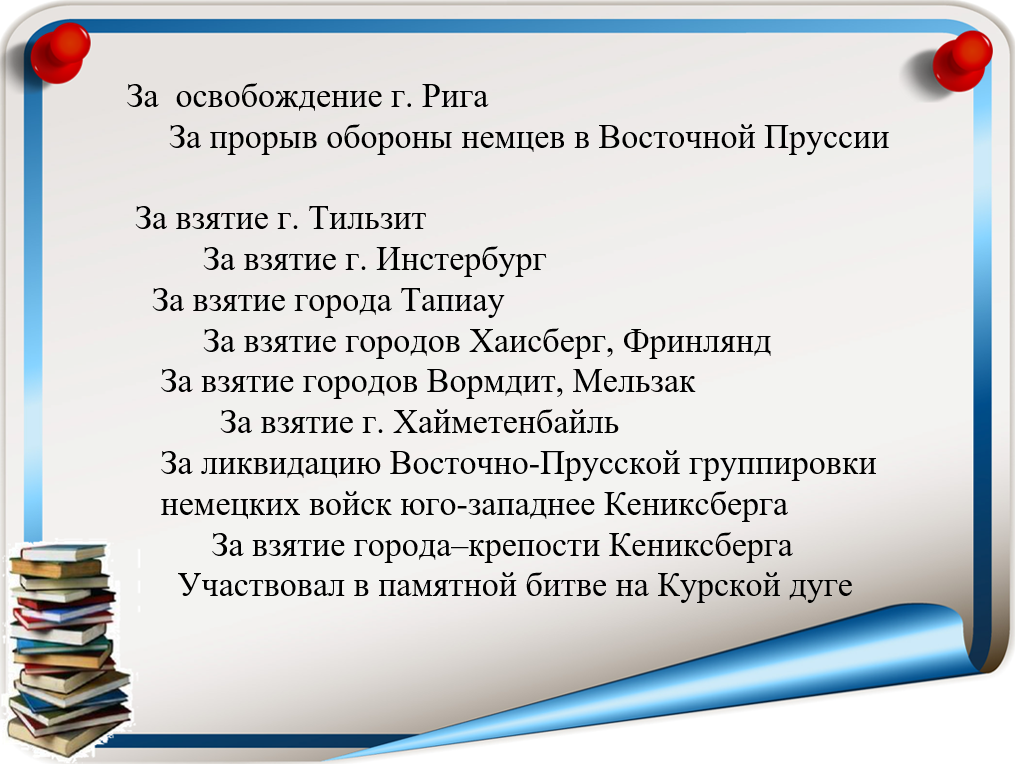 За освобождение г. Рига
За прорыв обороны немцев в Восточной Пруссии

За взятие г. Тильзит
За взятие г. Инстербург
За взятие города Тапиау
За взятие городов Хаисберг, Фринлянд
За взятие городов Вормдит, Мельзак
За взятие г. Хайметенбайль
За ликвидацию Восточно-Прусской группировки немецких войск юго-западнее Кениксберга
За взятие города–крепости Кениксберга
Участвовал в памятной битве на Курской дуге